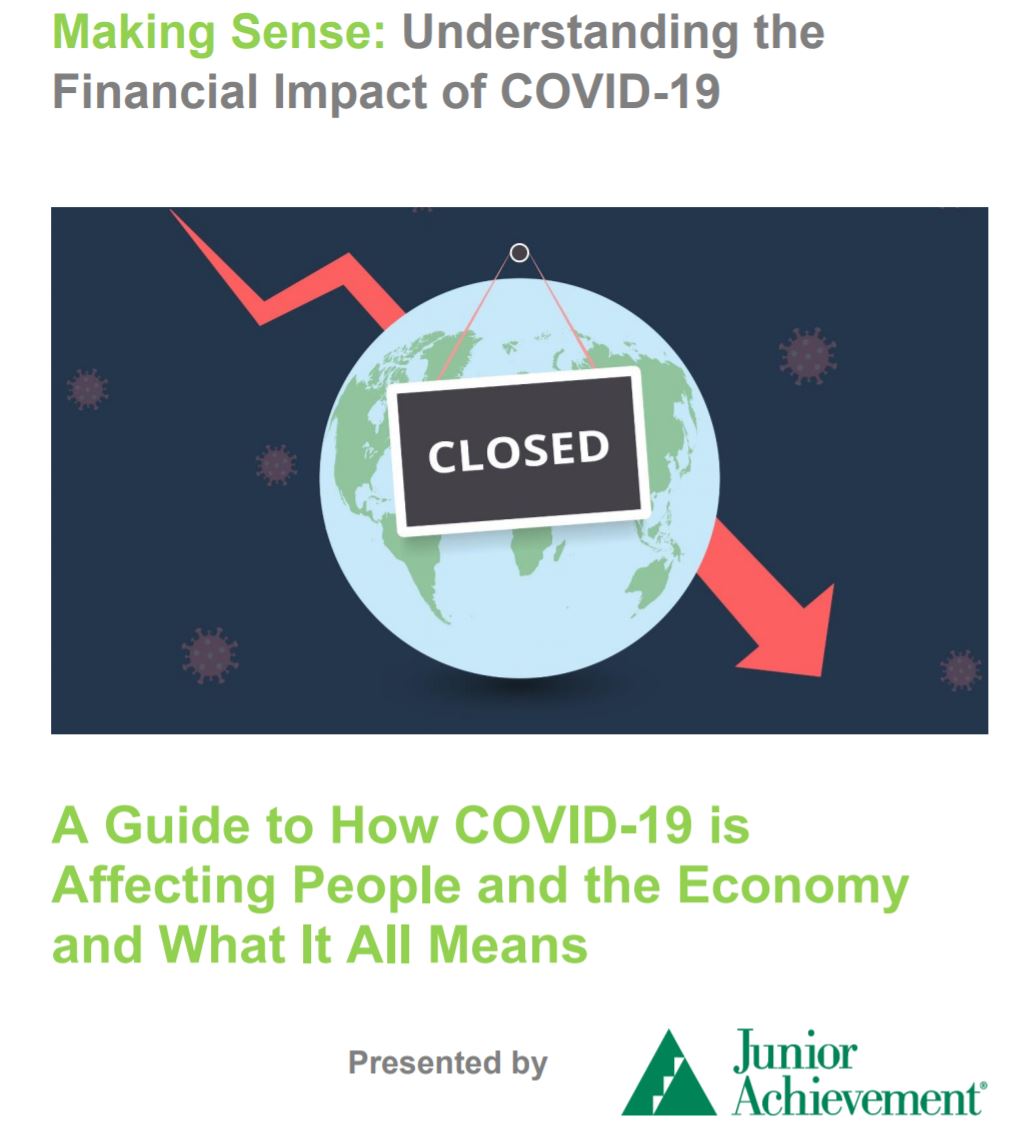 Making Sense: Understanding the Financial Impact of COVID-19

CLOSED

A Guide to How COVID-19 is Affecting People and the Economy and What It All Means

Presented by

Junior Achievement®